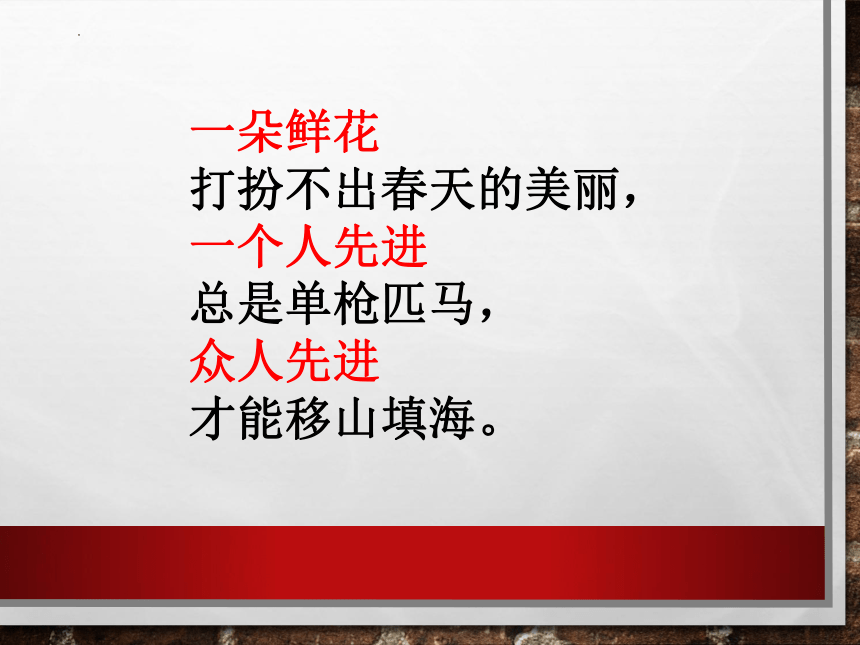 一朵鲜花
打扮不出春天的美丽，
一个人先进
总是单枪匹马，
众人先进
才能移山填海。